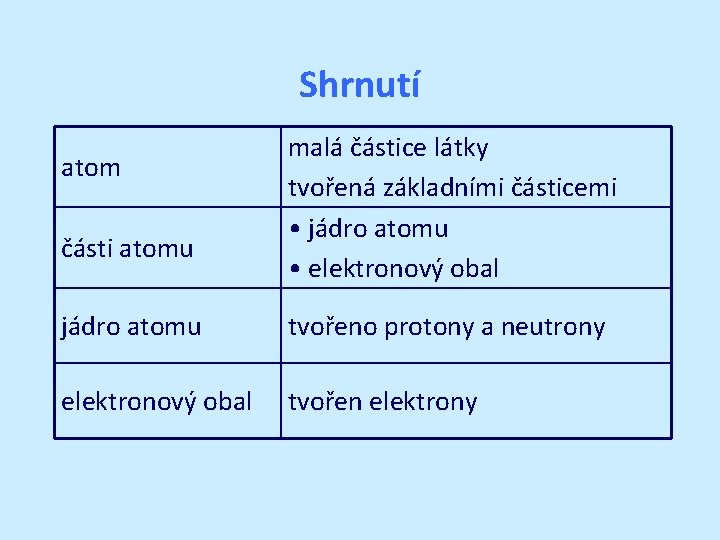 Shrnutí

| | |
|---|---|
| atom | malá částice látky tvořená základními částicemi |
| části atomu | • jádro atomu • elektronový obal |
| jádro atomu | tvořeno protony a neutrony |
| elektronový obal | tvořen elektrony |